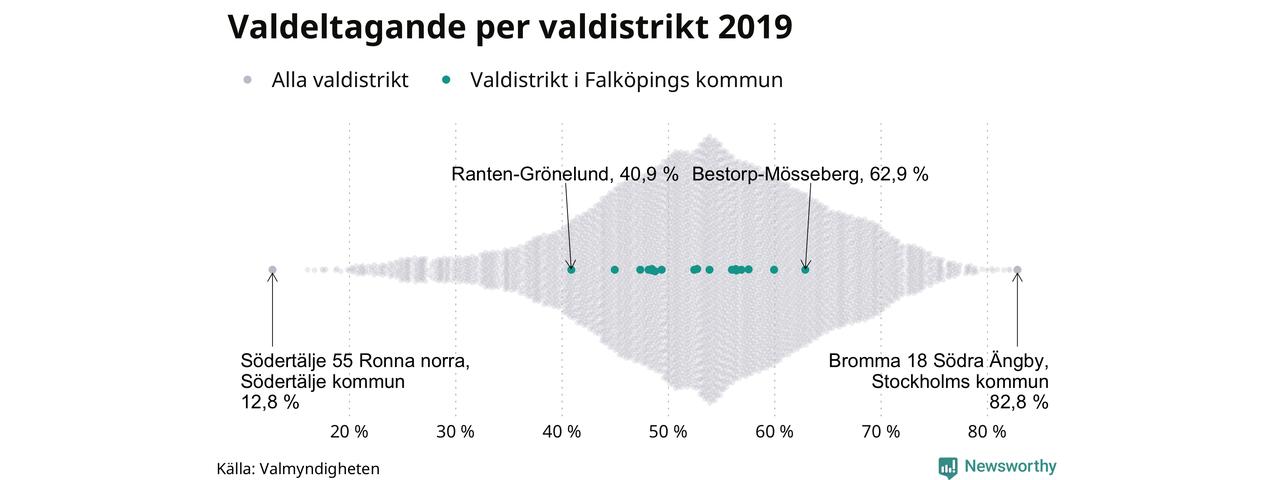 Valdeltagande per valdistrikt 2019

Alla valdistrikt   Valdistrikt i Falköpings kommun

Ranten-Grönelund, 40,9 %

Bestorp-Mösseberg, 62,9 %

Södertälje 55 Ronna norra, Södertälje kommun 12,8 %

Bromma 18 Södra Ängby, Stockholms kommun 82,8 %

20 %   30 %   40 %   50 %   60 %   70 %   80 %

Källa: Valmyndigheten

Newsworthy